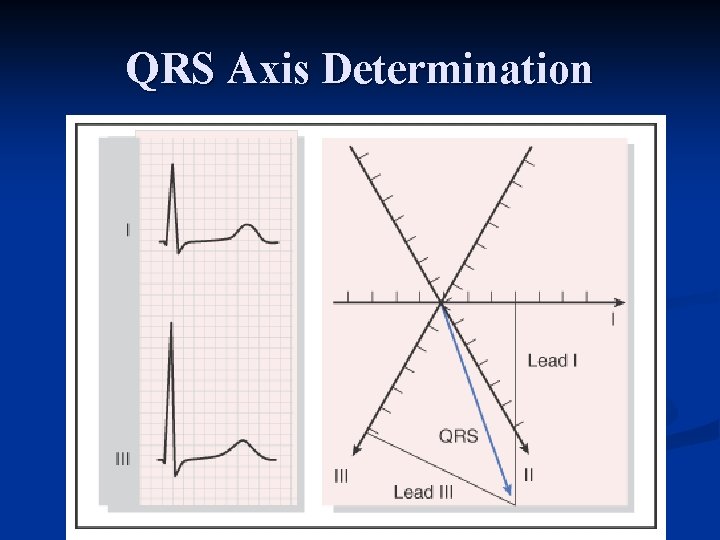 QRS Axis Determination

I

III

I

Lead I

QRS

III

II

Lead III